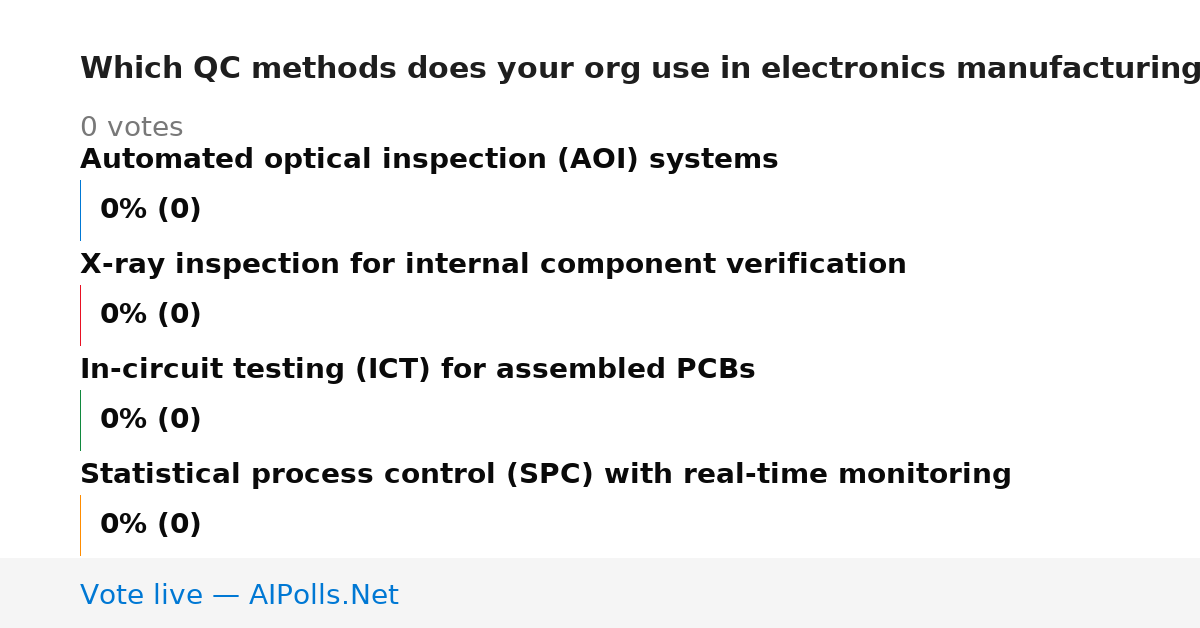 Which QC methods does your org use in electronics manufacturing

0 votes

Automated optical inspection (AOI) systems

0% (0)

X-ray inspection for internal component verification

0% (0)

In-circuit testing (ICT) for assembled PCBs

0% (0)

Statistical process control (SPC) with real-time monitoring

0% (0)

Vote live — AIPolls.Net